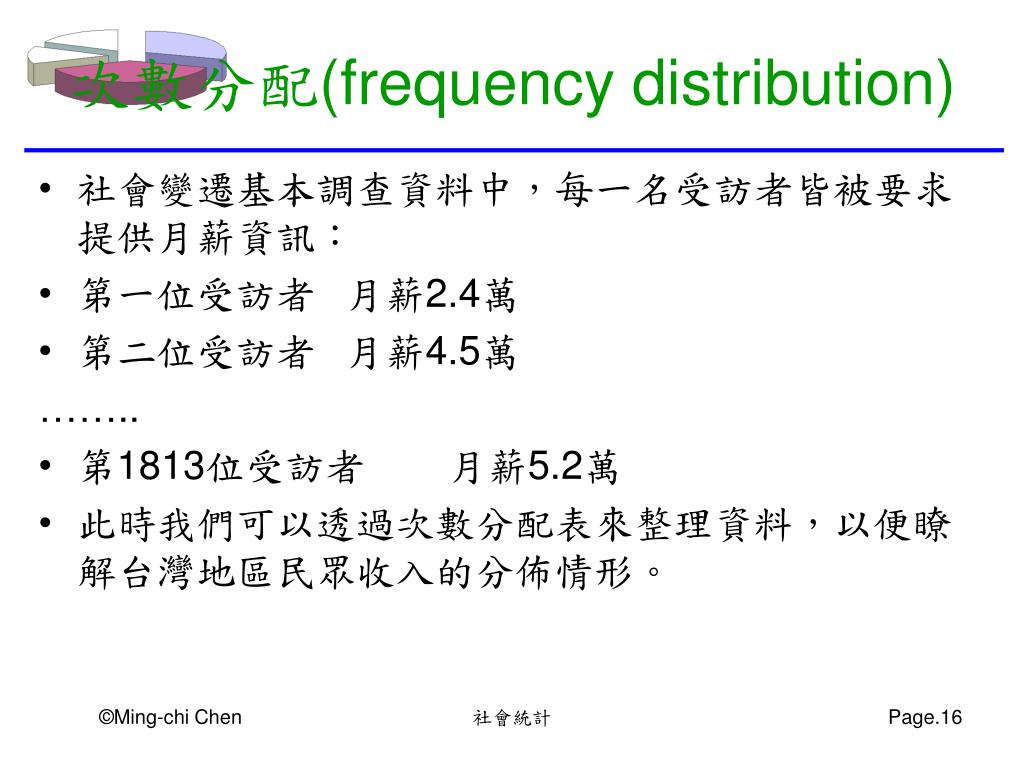 次數分配(frequency distribution)

• 社會變遷基本調查資料中，每一名受訪者皆被要求提供月薪資訊：
• 第一位受訪者 月薪2.4萬
• 第二位受訪者 月薪4.5萬
……..
• 第1813位受訪者 月薪5.2萬
• 此時我們可以透過次數分配表來整理資料，以便瞭解台灣地區民眾收入的分佈情形。

©Ming-chi Chen

社會統計

Page.16